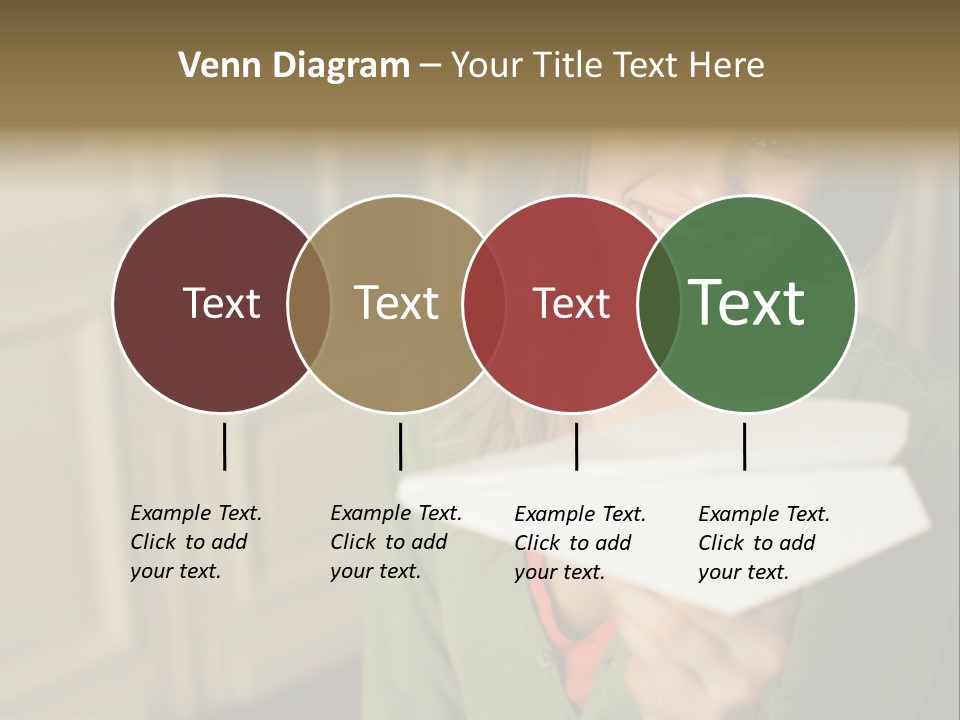 Venn Diagram – Your Title Text Here

Text

Text

Text

Text

Example Text. Click to add your text.

Example Text. Click to add your text.

Example Text. Click to add your text.

Example Text. Click to add your text.